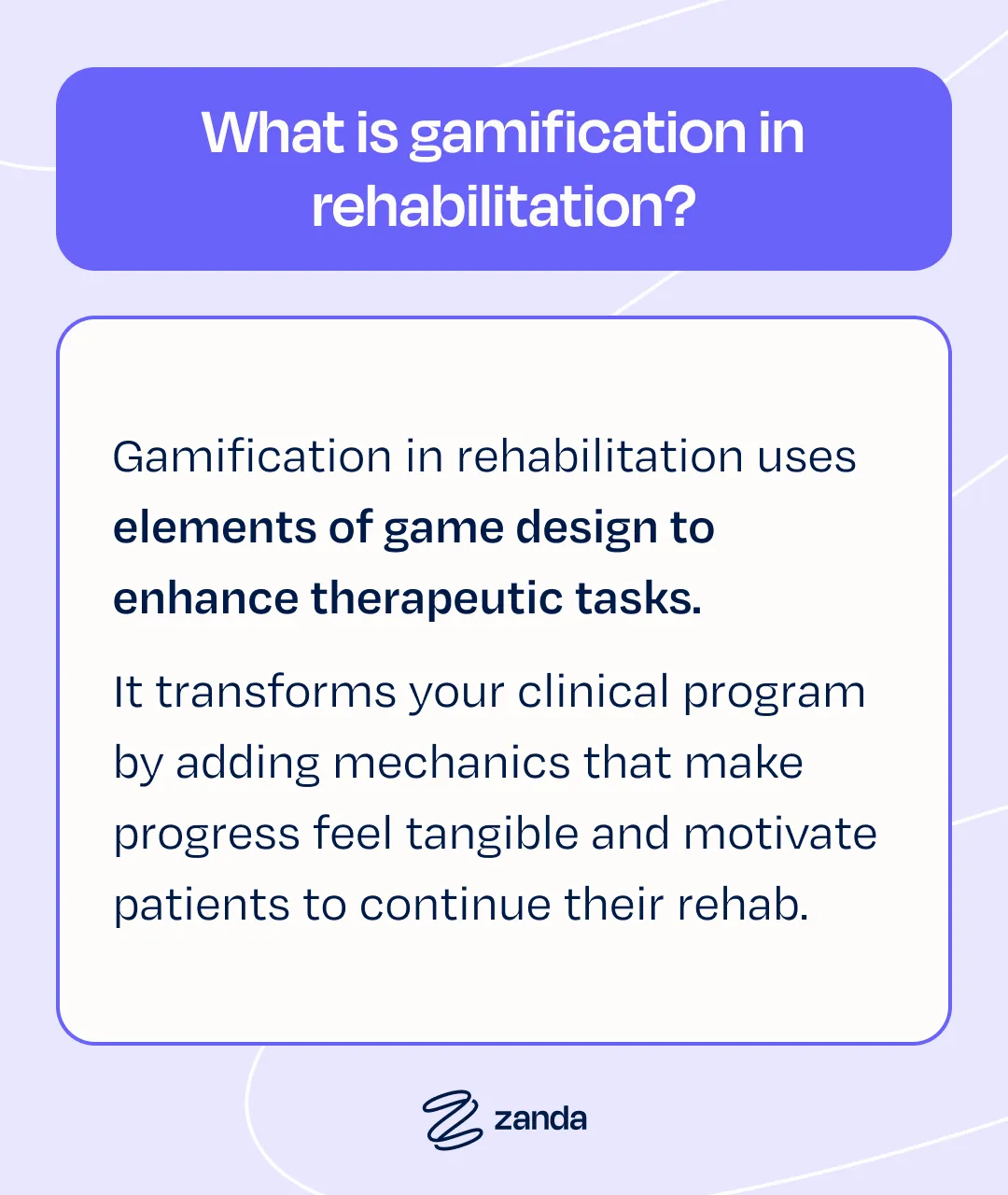 What is gamification in rehabilitation?

Gamification in rehabilitation uses elements of game design to enhance therapeutic tasks.

It transforms your clinical program by adding mechanics that make progress feel tangible and motivate patients to continue their rehab.

zanda